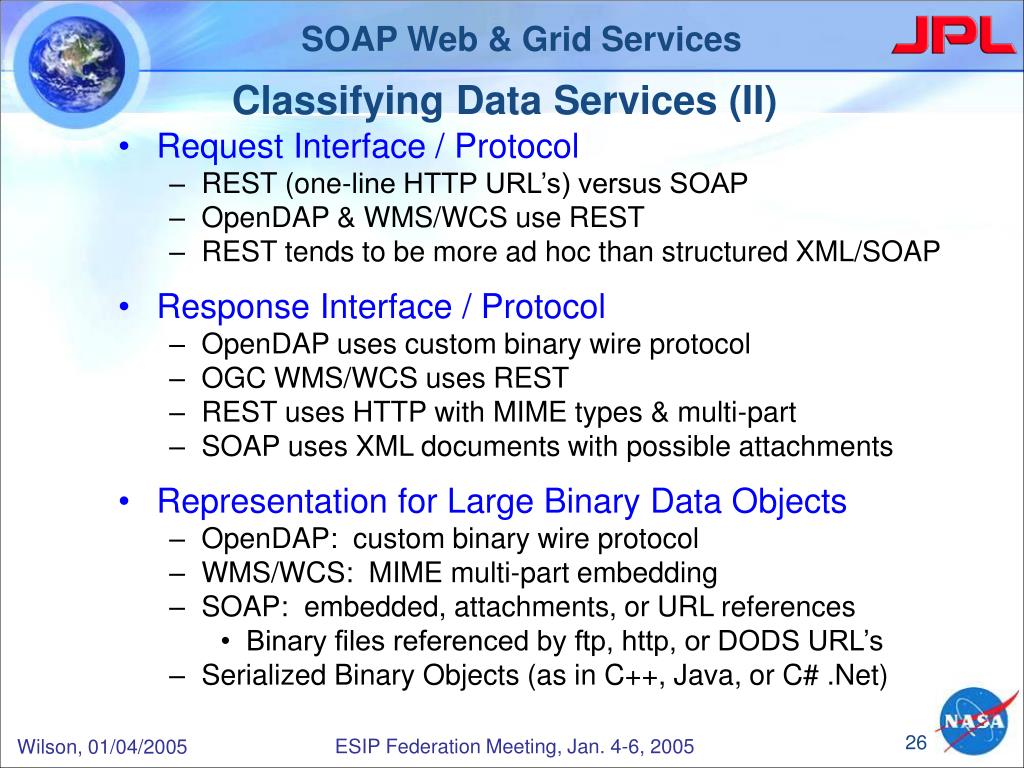 SOAP Web & Grid Services

JPL

Classifying Data Services (II)

• Request Interface / Protocol
– REST (one-line HTTP URL’s) versus SOAP
– OpenDAP & WMS/WCS use REST
– REST tends to be more ad hoc than structured XML/SOAP

• Response Interface / Protocol
– OpenDAP uses custom binary wire protocol
– OGC WMS/WCS uses REST
– REST uses HTTP with MIME types & multi-part
– SOAP uses XML documents with possible attachments

• Representation for Large Binary Data Objects
– OpenDAP: custom binary wire protocol
– WMS/WCS: MIME multi-part embedding
– SOAP: embedded, attachments, or URL references
• Binary files referenced by ftp, http, or DODS URL’s
– Serialized Binary Objects (as in C++, Java, or C# .Net)

Wilson, 01/04/2005

ESIP Federation Meeting, Jan. 4-6, 2005

26

NASA